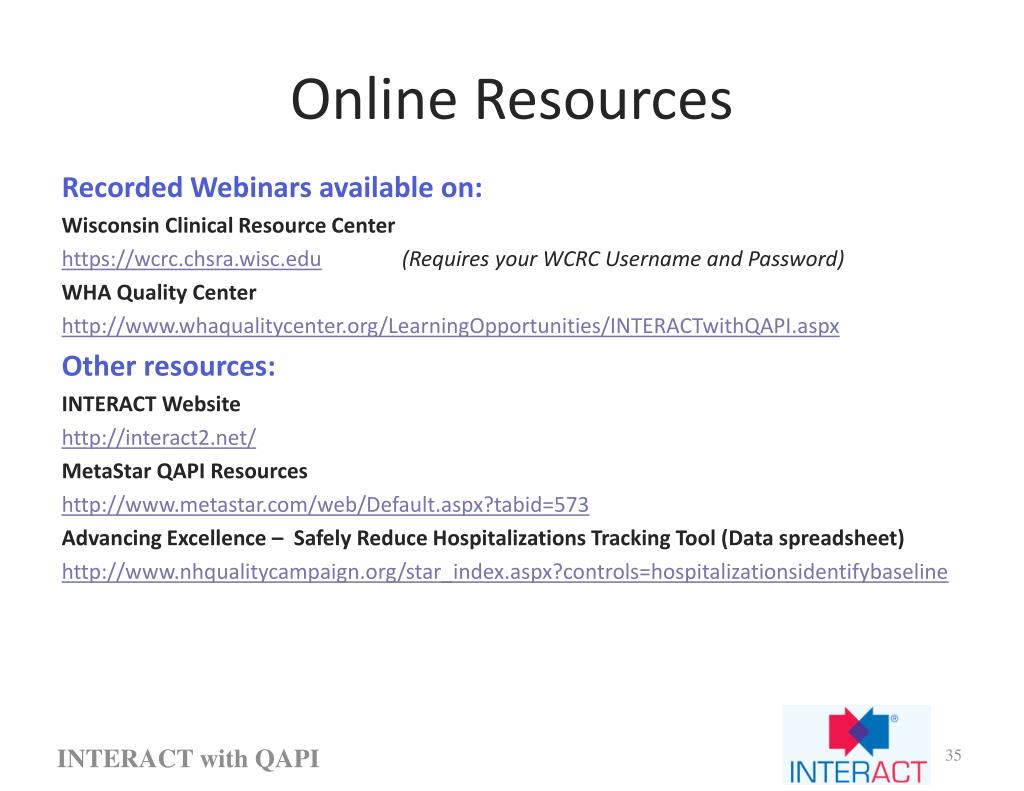 Online Resources

Recorded Webinars available on:

Wisconsin Clinical Resource Center

https://wcrc.chsra.wisc.edu (Requires your WCRC Username and Password)

WHA Quality Center

http://www.whaqualitycenter.org/LearningOpportunities/INTERACTwithQAPI.aspx

Other resources:

INTERACT Website

http://interact2.net/

MetaStar QAPI Resources

http://www.metastar.com/web/Default.aspx?tabid=573

Advancing Excellence – Safely Reduce Hospitalizations Tracking Tool (Data spreadsheet)

http://www.nhqualitycampaign.org/star_index.aspx?controls=hospitalizationsidentifybaseline

INTERACT with QAPI

INTERACT®

35